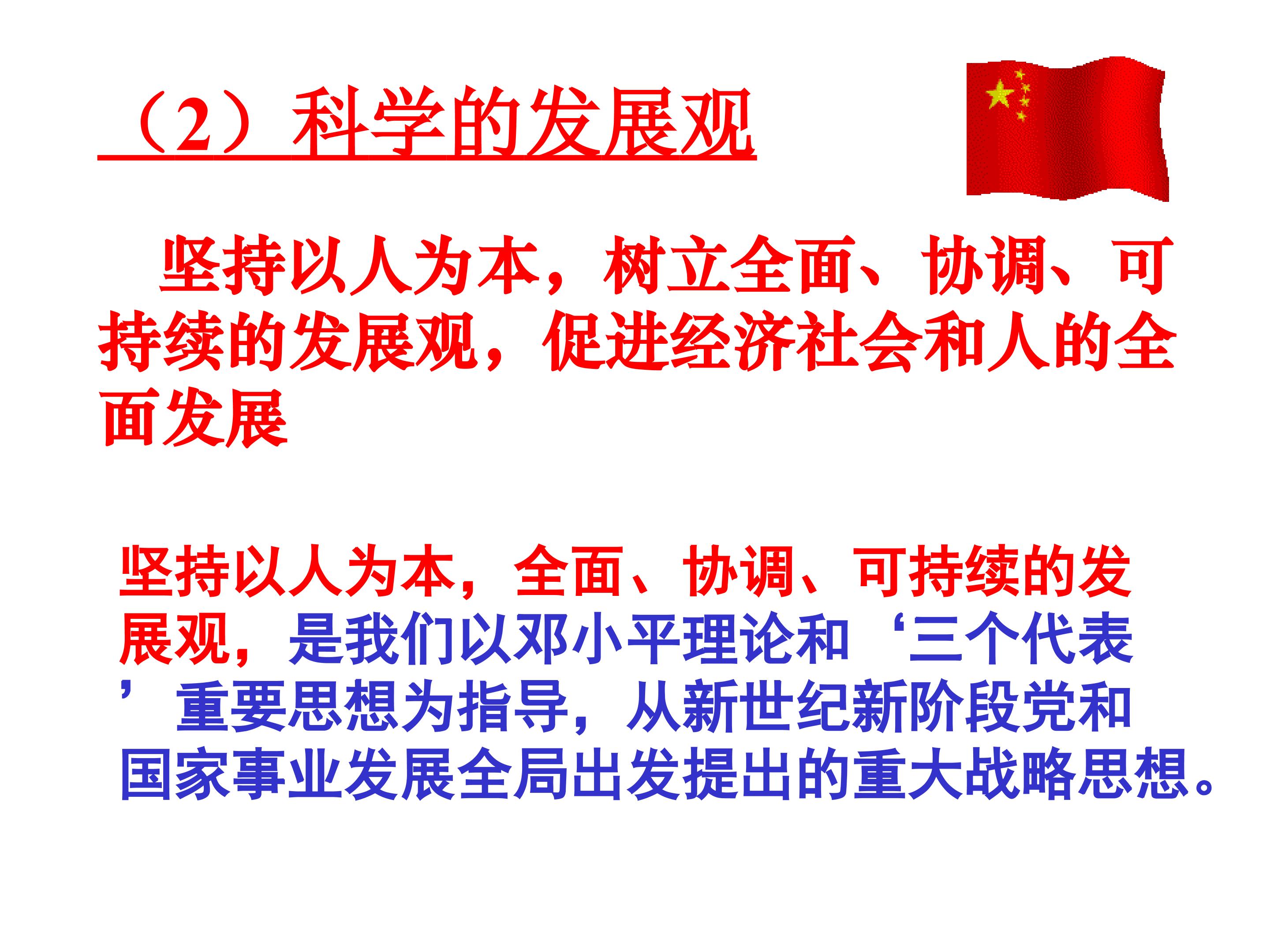 （2）科学的发展观

坚持以人为本，树立全面、协调、可持续的发展观，促进经济社会和人的全面发展

坚持以人为本，全面、协调、可持续的发展观，是我们以邓小平理论和‘三个代表’重要思想为指导，从新世纪新阶段党和国家事业发展全局出发提出的重大战略思想。